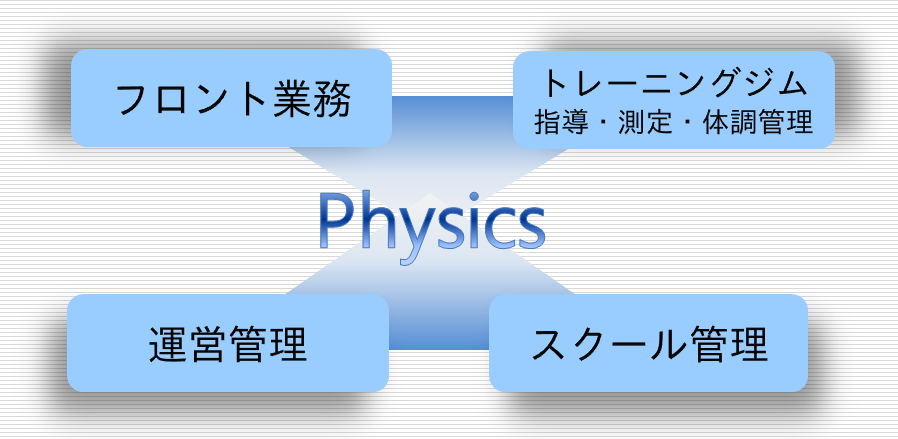 フロント業務

トレーニングジム
指導・測定・体調管理

Physics

運営管理

スクール管理